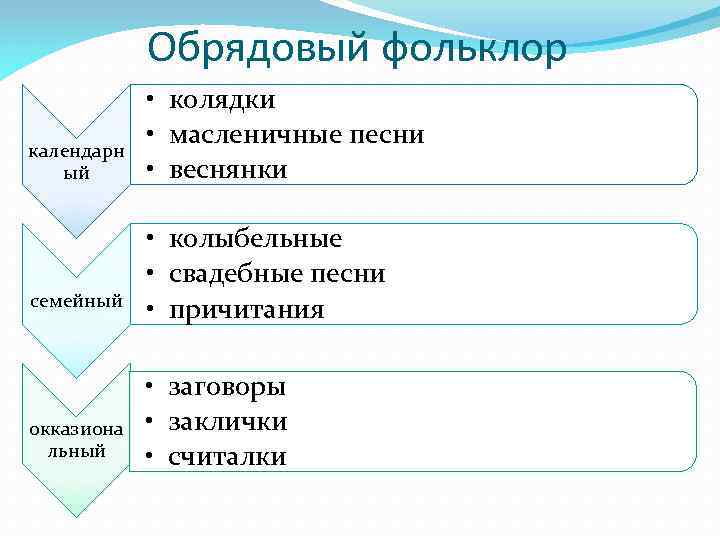 Обрядовый фольклор

календарный

• колядки
• масленичные песни
• веснянки

семейный

• колыбельные
• свадебные песни
• причитания

окказиональный

• заговоры
• заклички
• считалки